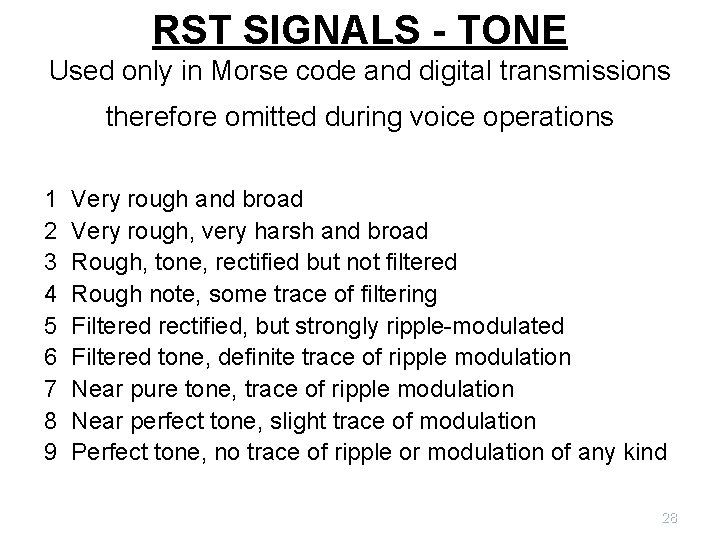 RST SIGNALS - TONE

Used only in Morse code and digital transmissions therefore omitted during voice operations

1 Very rough and broad
2 Very rough, very harsh and broad
3 Rough, tone, rectified but not filtered
4 Rough note, some trace of filtering
5 Filtered rectified, but strongly ripple-modulated
6 Filtered tone, definite trace of ripple modulation
7 Near pure tone, trace of ripple modulation
8 Near perfect tone, slight trace of modulation
9 Perfect tone, no trace of ripple or modulation of any kind

28